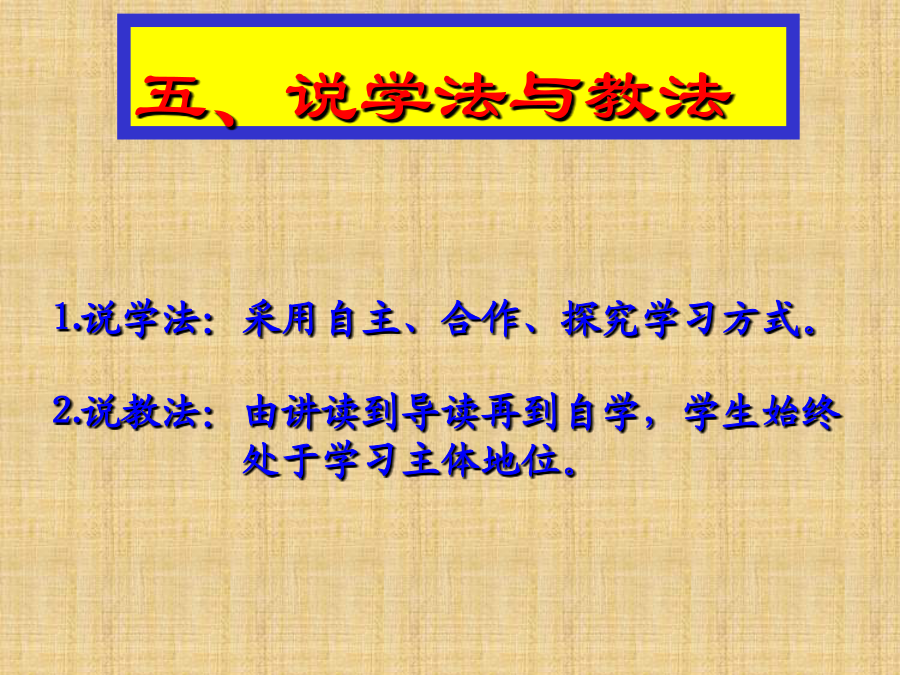 五、说学法与教法

1.说学法：采用自主、合作、探究学习方式。

2.说教法：由讲读到导读再到自学，学生始终处于学习主体地位。